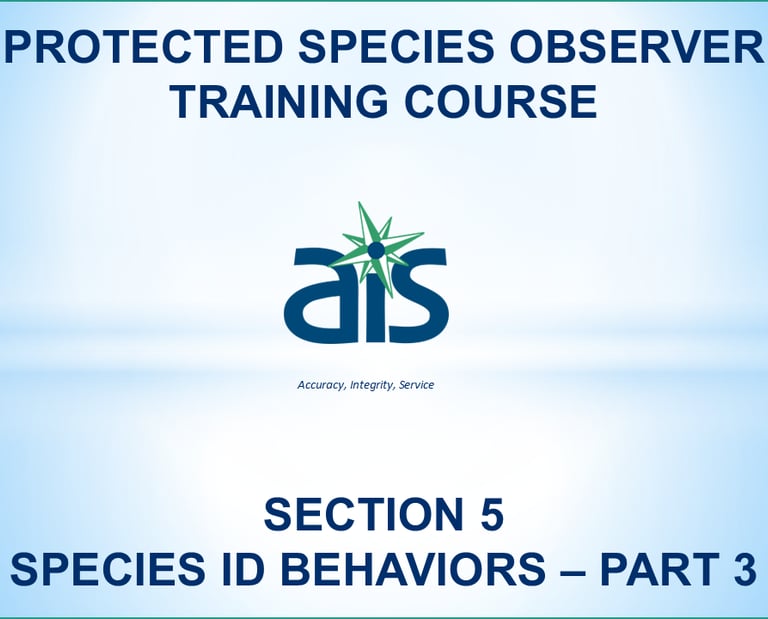 PROTECTED SPECIES OBSERVER TRAINING COURSE

ais

Accuracy, Integrity, Service

SECTION 5
SPECIES ID BEHAVIORS – PART 3